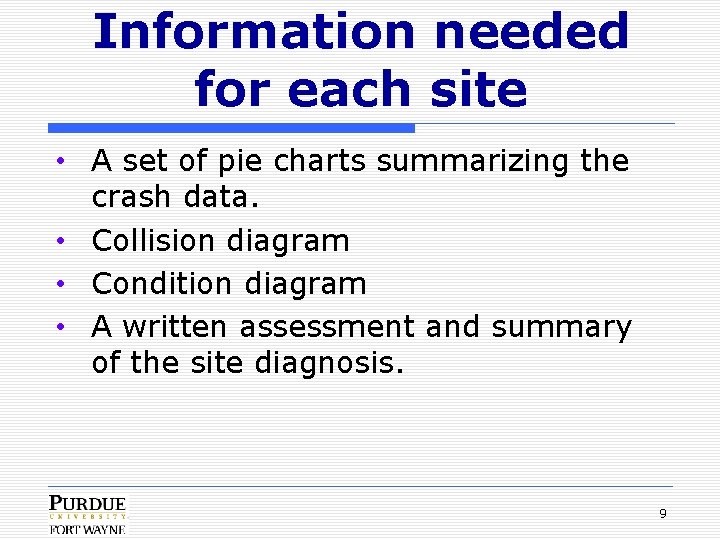 Information needed for each site

• A set of pie charts summarizing the crash data.
• Collision diagram
• Condition diagram
• A written assessment and summary of the site diagnosis.

PURDUE
UNIVERSITY
FORT WAYNE

9